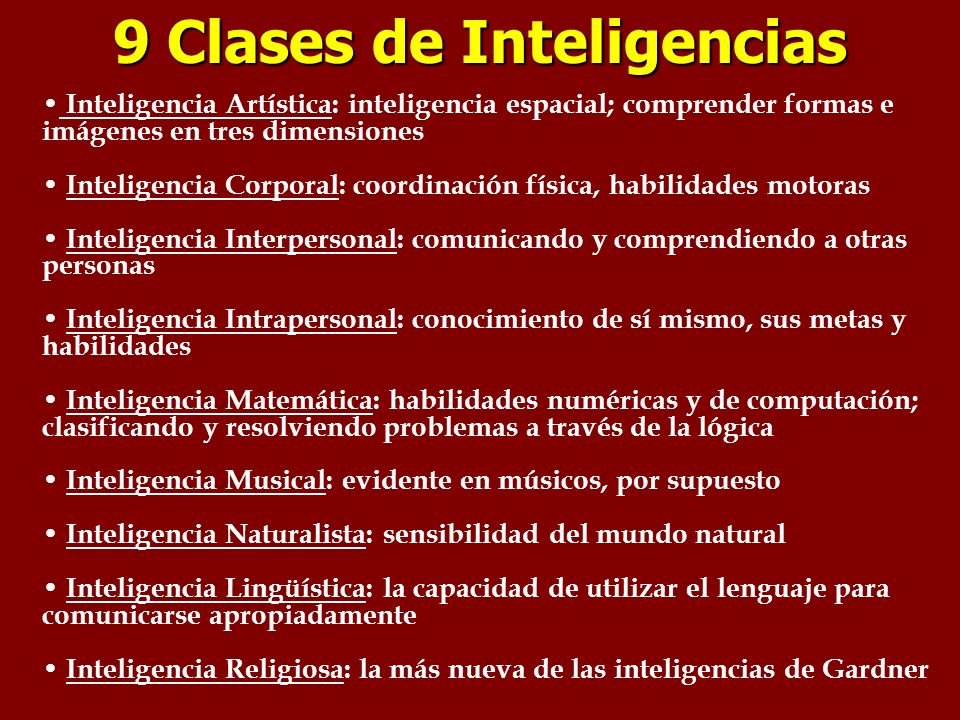 9 Clases de Inteligencias

• Inteligencia Artística: inteligencia espacial; comprender formas e imágenes en tres dimensiones

• Inteligencia Corporal: coordinación física, habilidades motoras

• Inteligencia Interpersonal: comunicando y comprendiendo a otras personas

• Inteligencia Intrapersonal: conocimiento de sí mismo, sus metas y habilidades

• Inteligencia Matemática: habilidades numéricas y de computación; clasificando y resolviendo problemas a través de la lógica

• Inteligencia Musical: evidente en músicos, por supuesto

• Inteligencia Naturalista: sensibilidad del mundo natural

• Inteligencia Lingüística: la capacidad de utilizar el lenguaje para comunicarse apropiadamente

• Inteligencia Religiosa: la más nueva de las inteligencias de Gardner